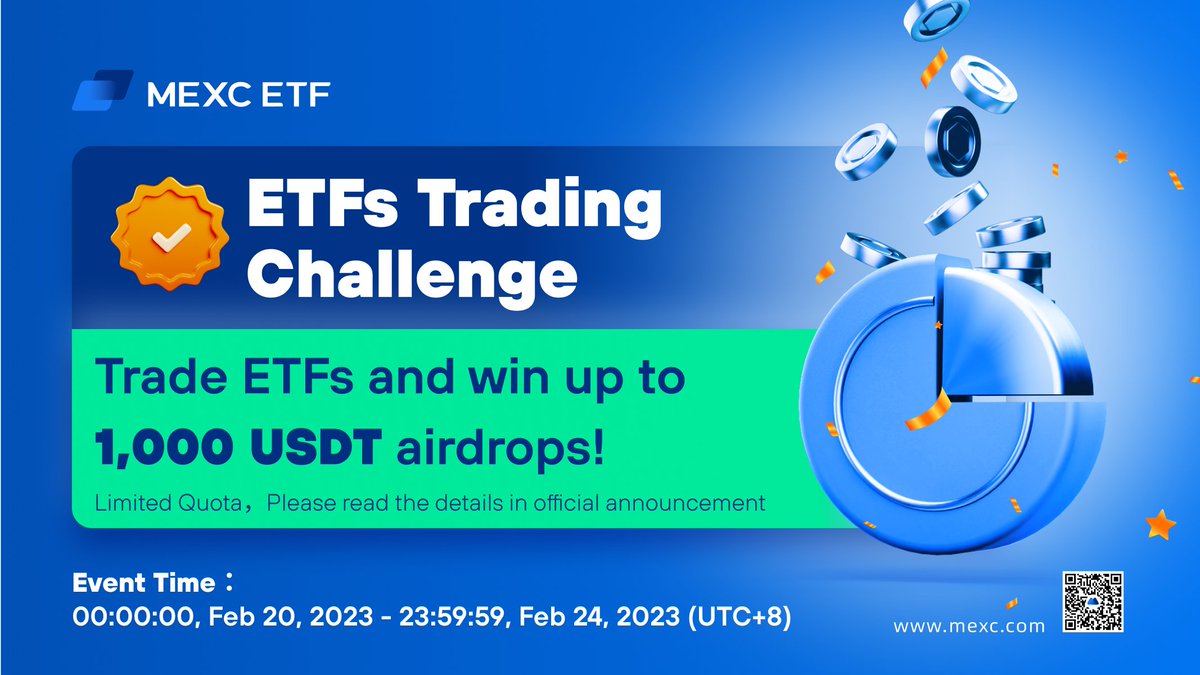 MEXC ETF

ETFs Trading Challenge

Trade ETFs and win up to 1,000 USDT airdrops!

Limited Quota，Please read the details in official announcement

Event Time：
00:00:00, Feb 20, 2023 - 23:59:59, Feb 24, 2023 (UTC+8)

www.mexc.com